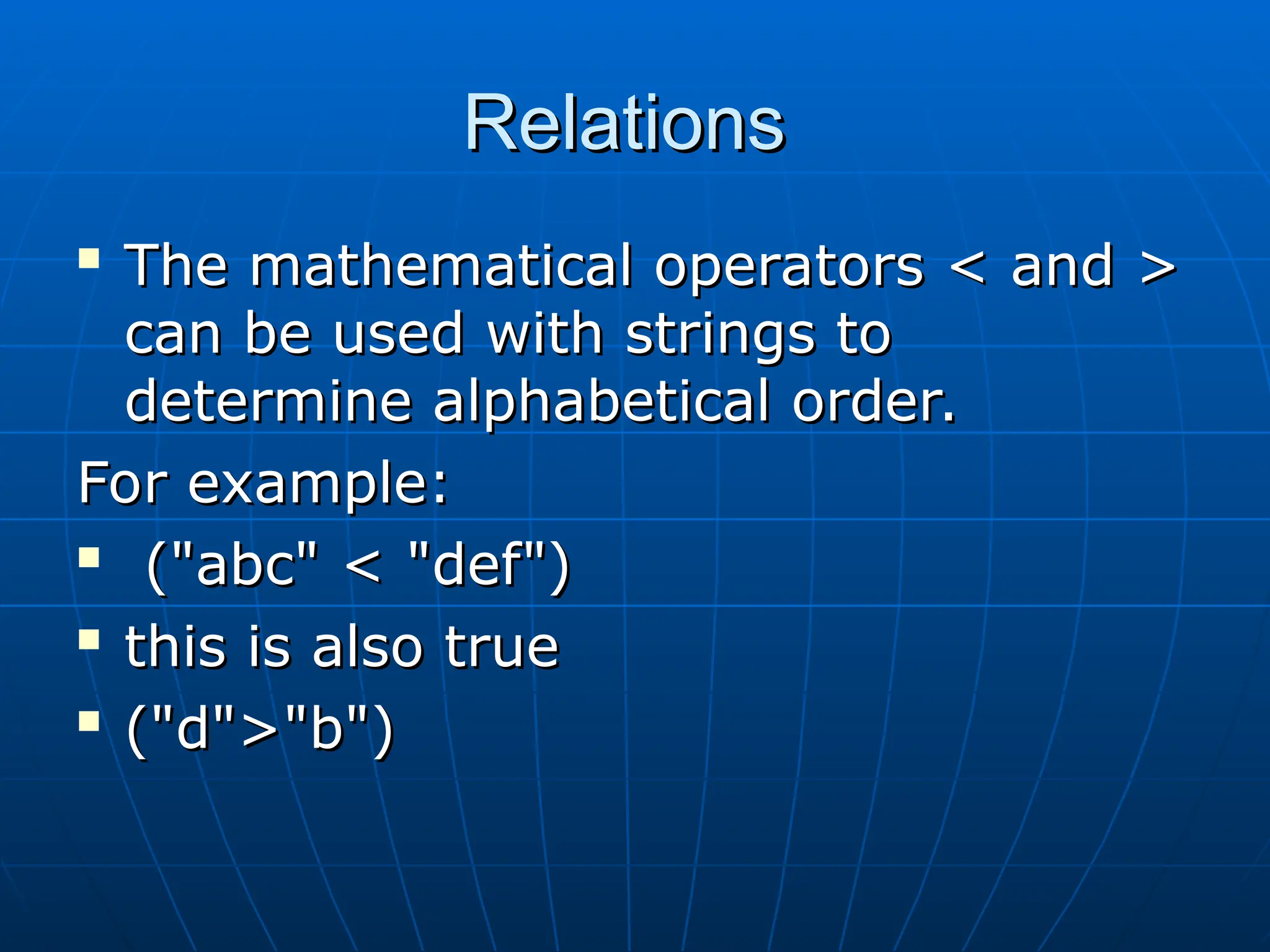 Relations

▪ The mathematical operators < and > can be used with strings to determine alphabetical order.

For example:

▪ ("abc" < "def")

▪ this is also true

▪ ("d">"b")